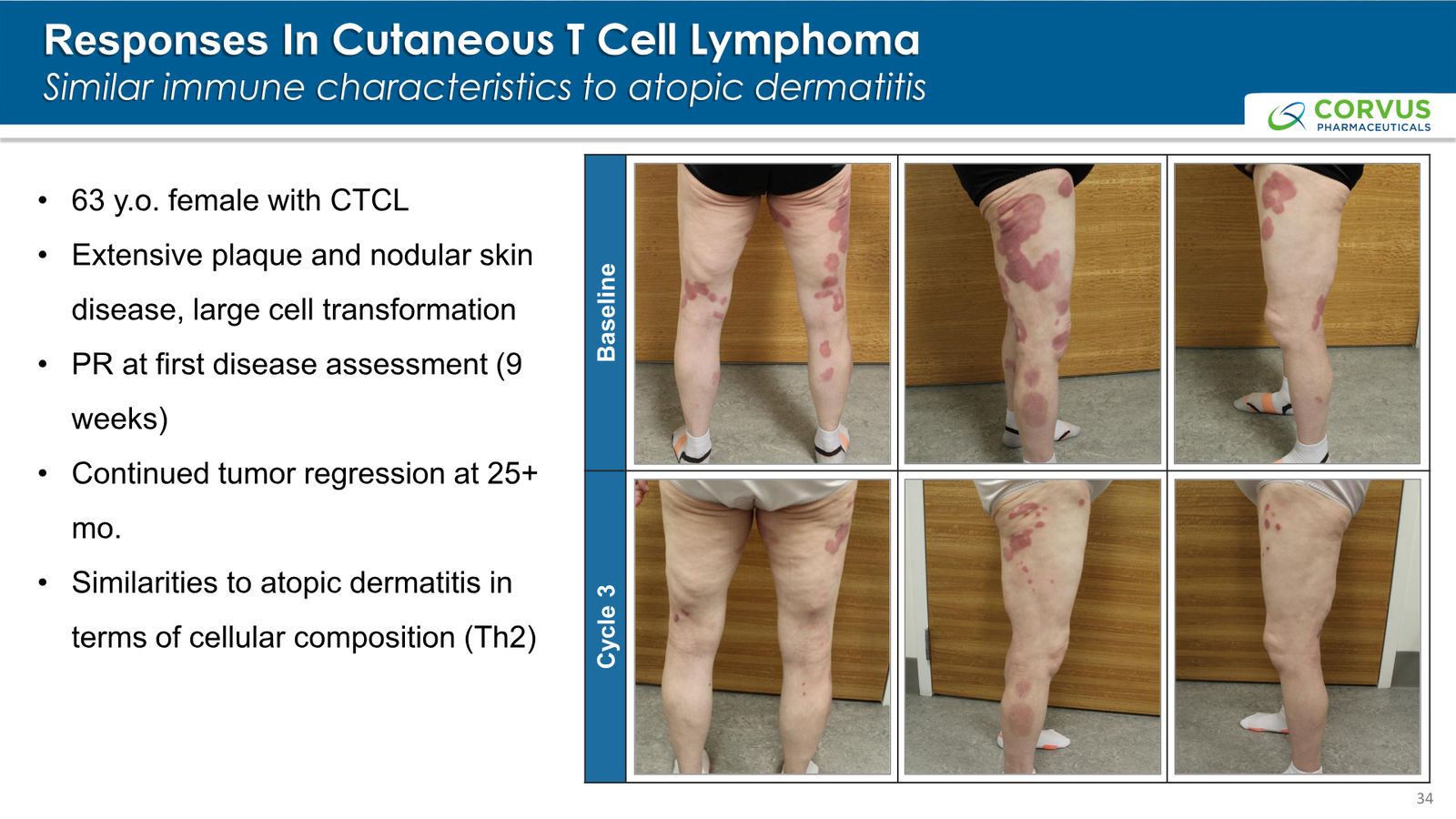 Responses In Cutaneous T Cell Lymphoma
Similar immune characteristics to atopic dermatitis

CORVUS PHARMACEUTICALS

• 63 y.o. female with CTCL
• Extensive plaque and nodular skin disease, large cell transformation
• PR at first disease assessment (9 weeks)
• Continued tumor regression at 25+ mo.
• Similarities to atopic dermatitis in terms of cellular composition (Th2)

Baseline

Cycle 3

34